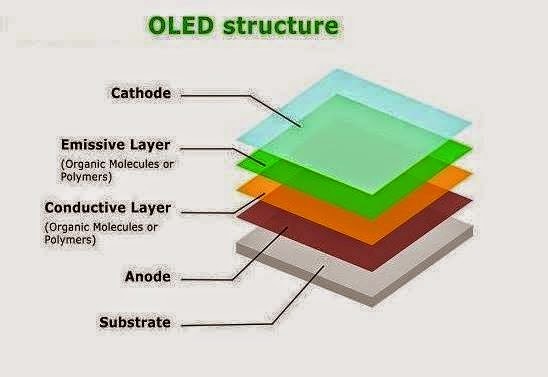 OLED structure

Cathode

Emissive Layer
(Organic Molecules or Polymers)

Conductive Layer
(Organic Molecules or Polymers)

Anode

Substrate